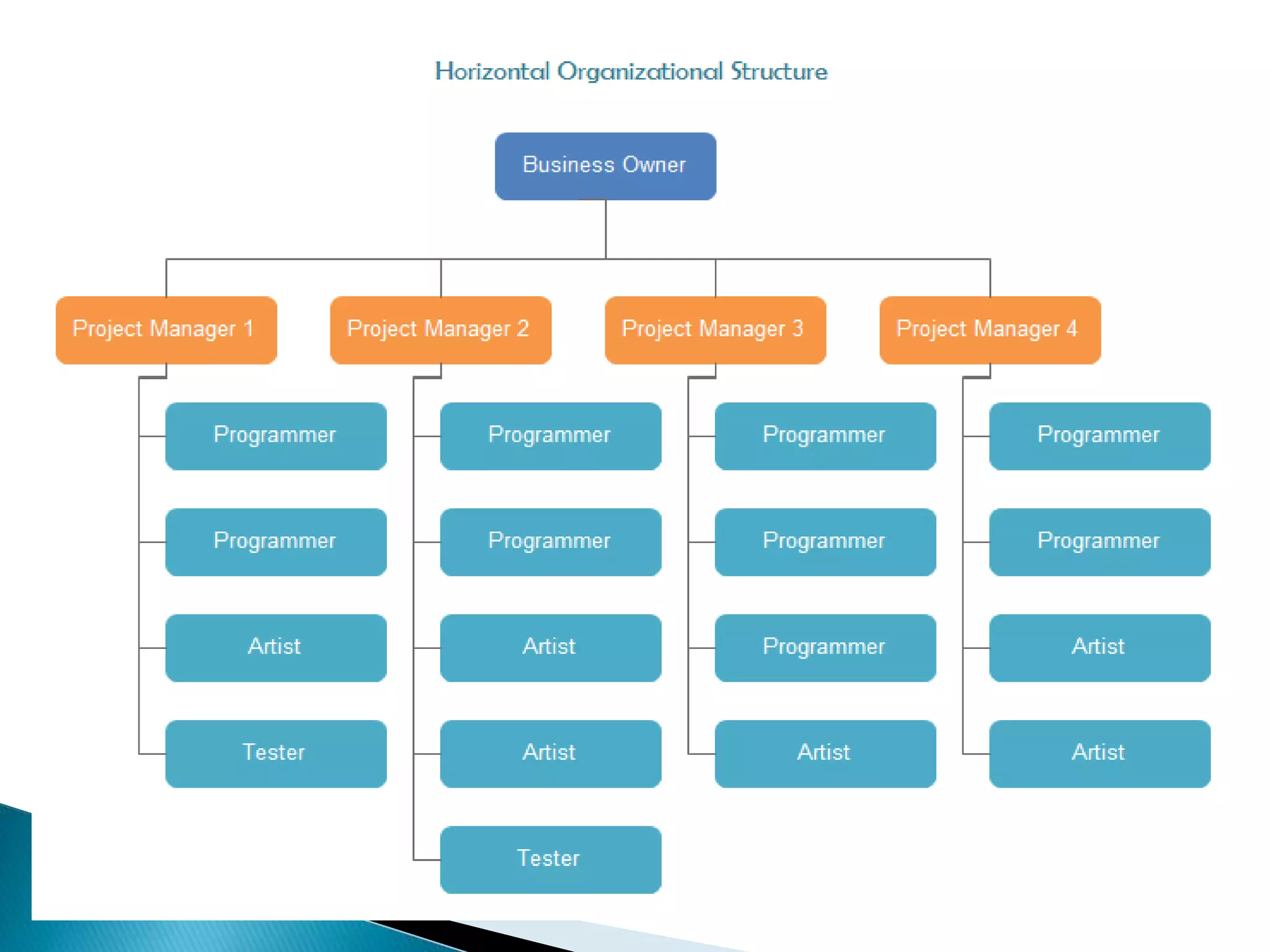 Horizontal Organizational Structure

Business Owner

Project Manager 1

Programmer

Programmer

Artist

Tester

Project Manager 2

Programmer

Programmer

Artist

Artist

Tester

Project Manager 3

Programmer

Programmer

Programmer

Artist

Project Manager 4

Programmer

Programmer

Artist

Artist